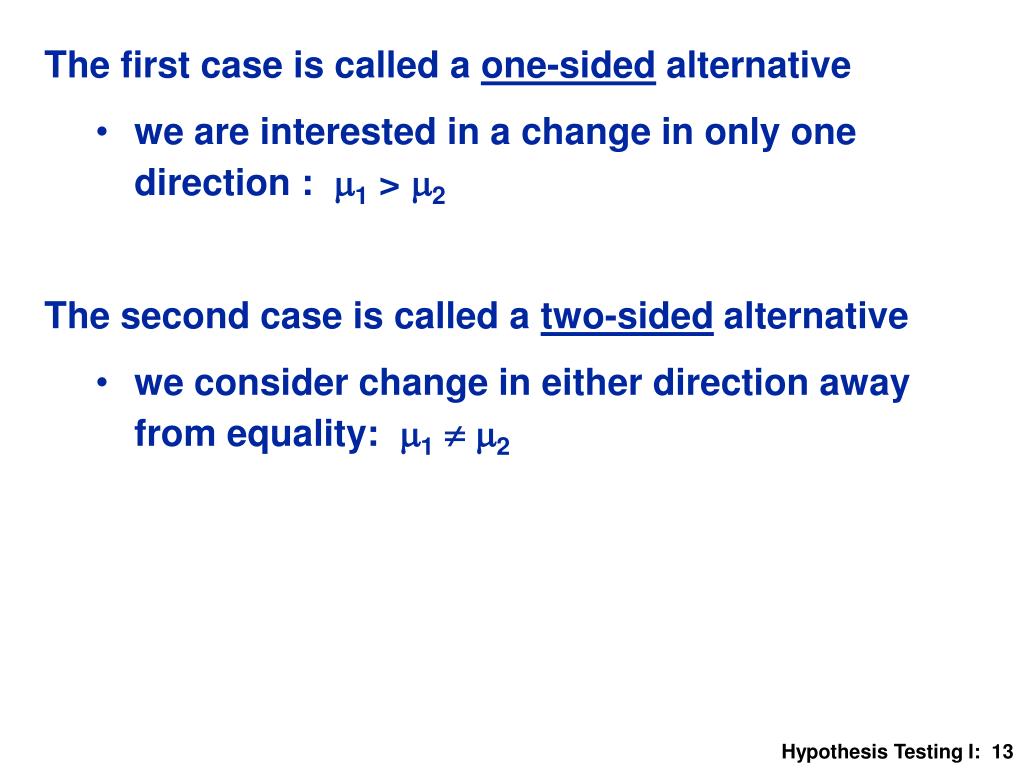 The first case is called a one-sided alternative

• we are interested in a change in only one direction : $\mu_1 > \mu_2$

The second case is called a two-sided alternative

• we consider change in either direction away from equality: $\mu_1 \neq \mu_2$

Hypothesis Testing I: 13